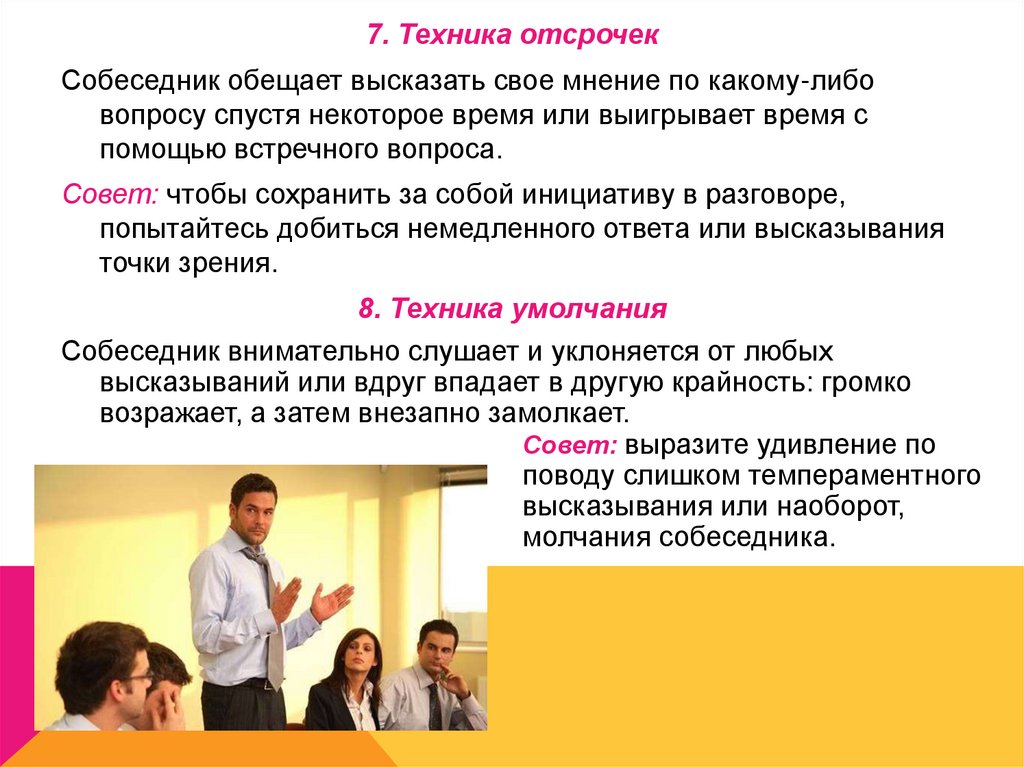 7. Техника отсрочек

Собеседник обещает высказать свое мнение по какому-либо вопросу спустя некоторое время или выигрывает время с помощью встречного вопроса.

Совет: чтобы сохранить за собой инициативу в разговоре, попытайтесь добиться немедленного ответа или высказывания точки зрения.

8. Техника умолчания

Собеседник внимательно слушает и уклоняется от любых высказываний или вдруг впадает в другую крайность: громко возражает, а затем внезапно замолкает.

Совет: выразите удивление по поводу слишком темпераментного высказывания или наоборот, молчания собеседника.